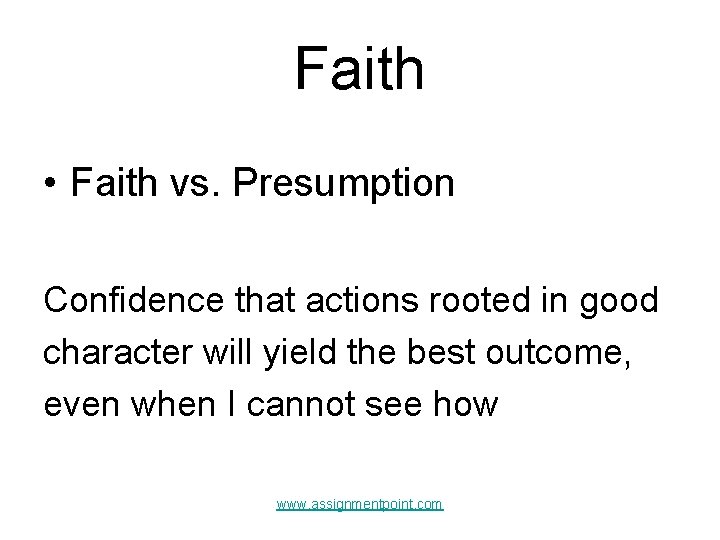 Faith

• Faith vs. Presumption

Confidence that actions rooted in good character will yield the best outcome, even when I cannot see how

www.assignmentpoint.com